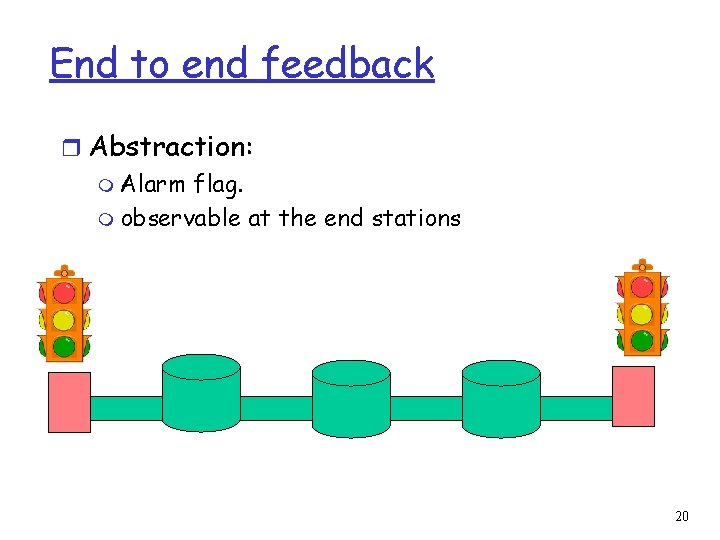 End to end feedback

Abstraction:

Alarm flag.

observable at the end stations

20